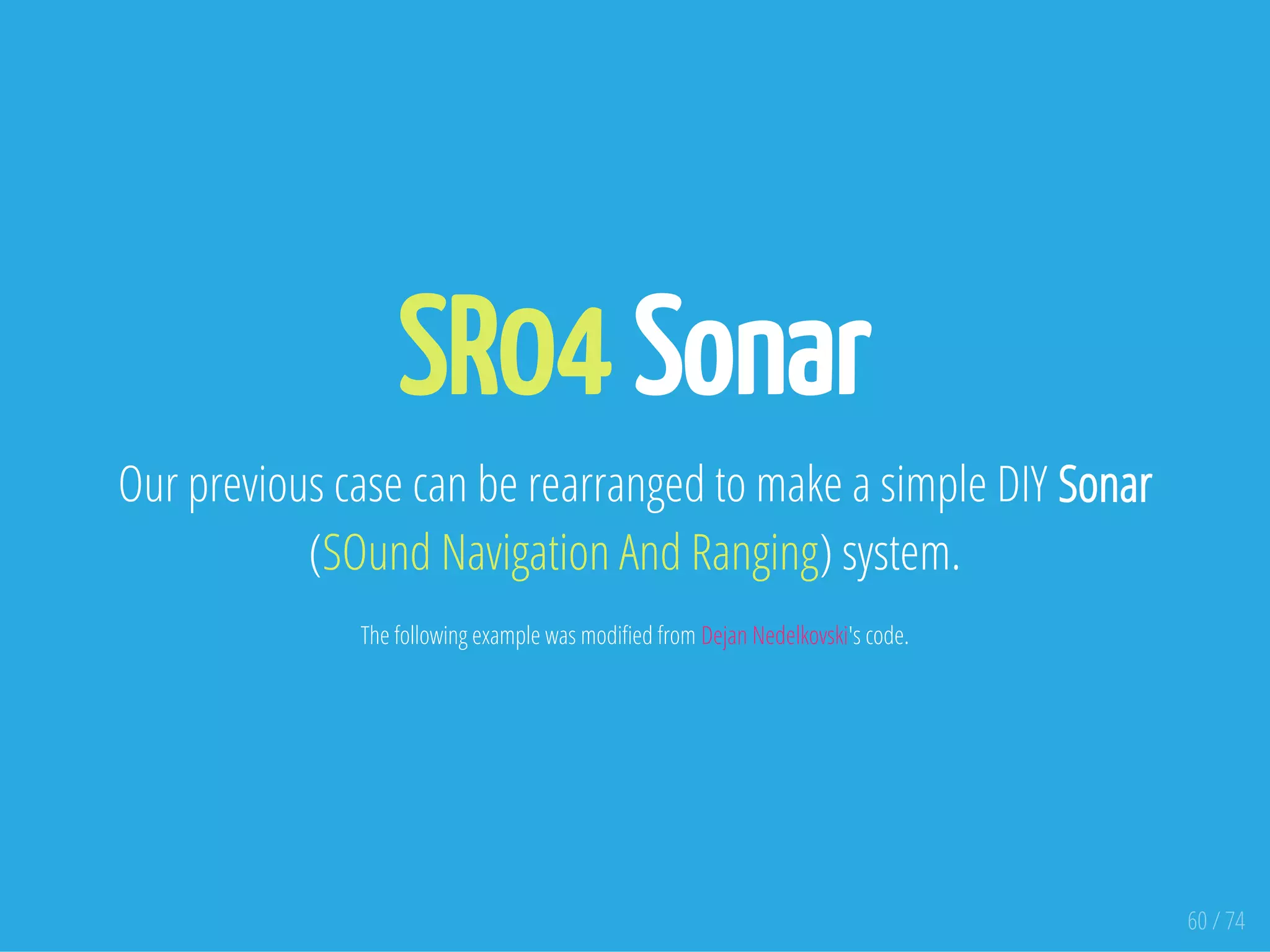 SR04 Sonar

Our previous case can be rearranged to make a simple DIY Sonar (SOund Navigation And Ranging) system.

The following example was modified from Dejan Nedelkovski's code.

60 / 74